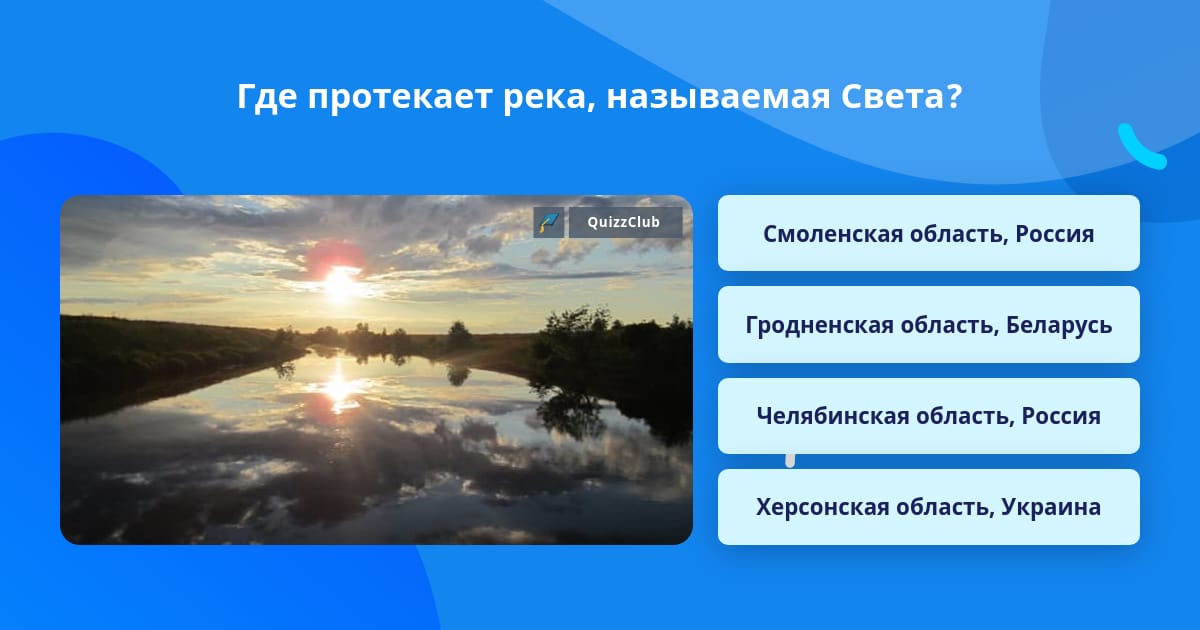 Где протекает река, называемая Света?

QuizzClub

Смоленская область, Россия

Гродненская область, Беларусь

Челябинская область, Россия

Херсонская область, Украина